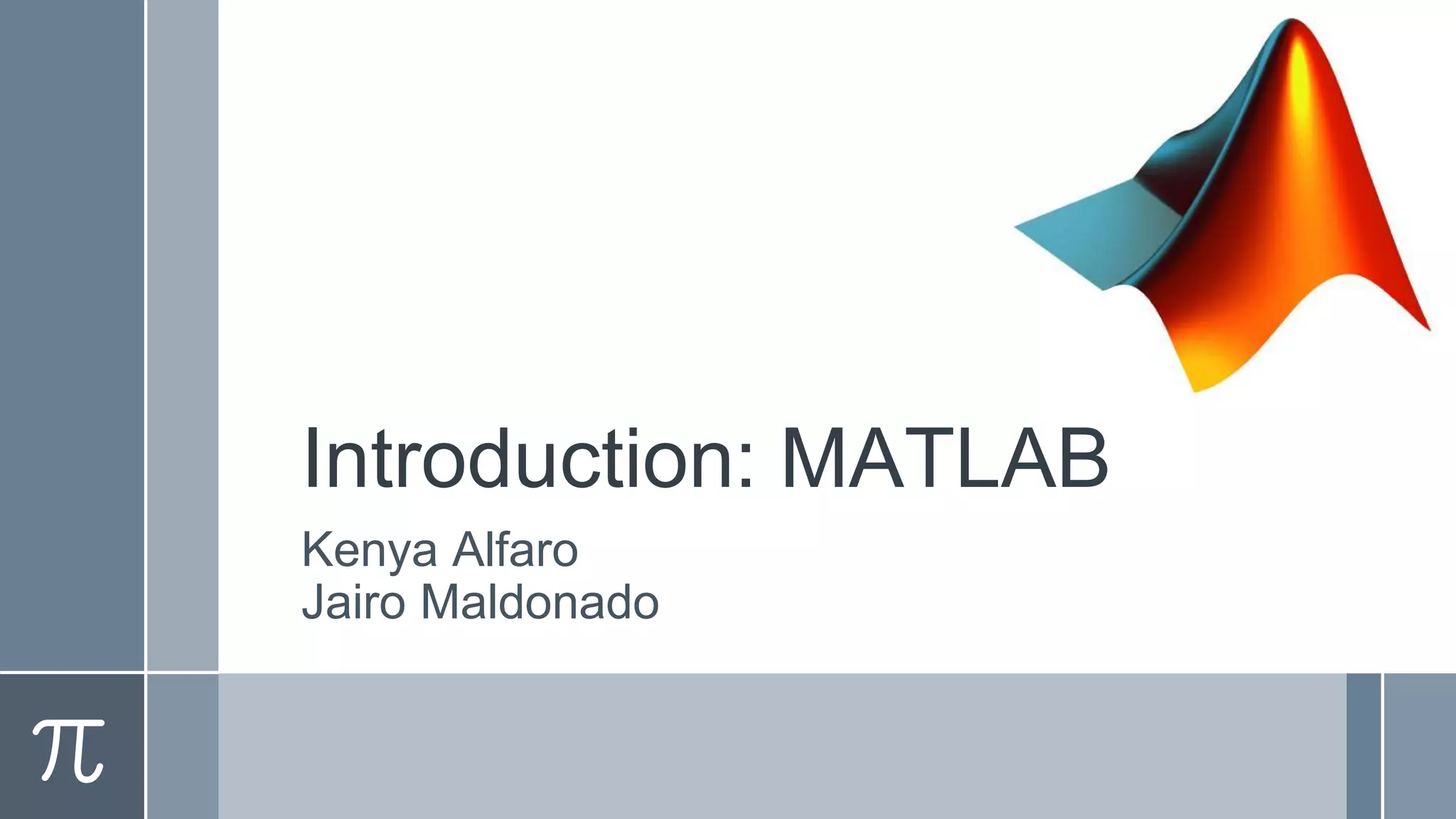 Introduction: MATLAB

Kenya Alfaro
Jairo Maldonado

$\pi$